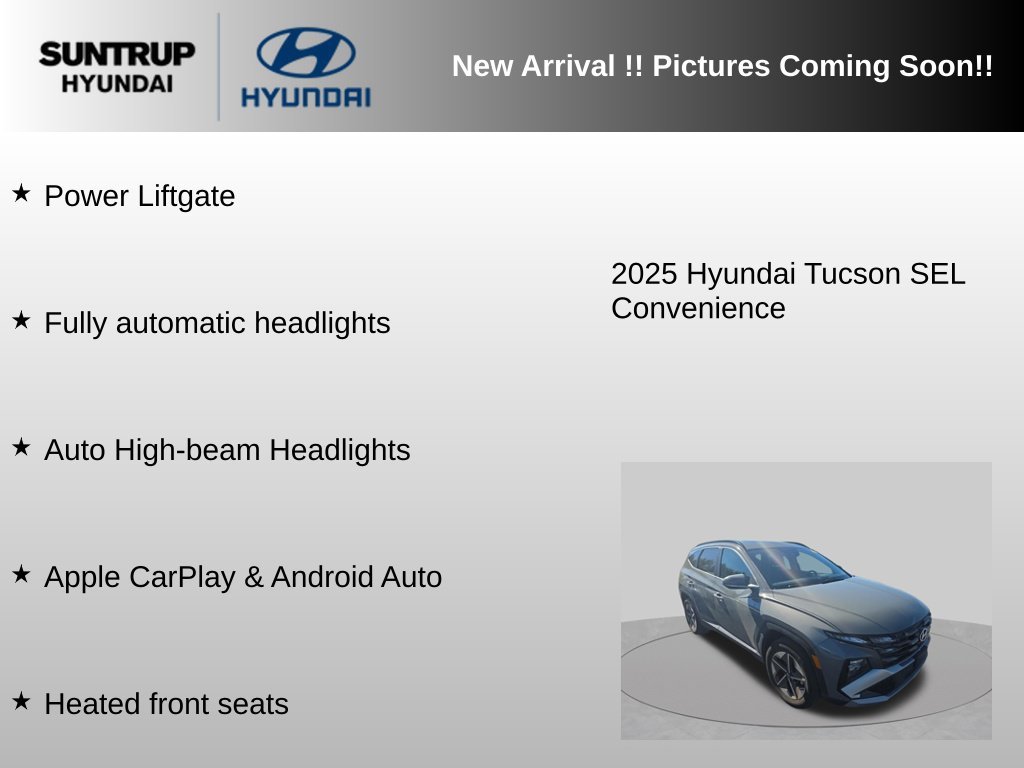 SUNTRUP
HYUNDAI

HYUNDAI

New Arrival !! Pictures Coming Soon!!

★ Power Liftgate

★ Fully automatic headlights

★ Auto High-beam Headlights

★ Apple CarPlay & Android Auto

★ Heated front seats

2025 Hyundai Tucson SEL Convenience